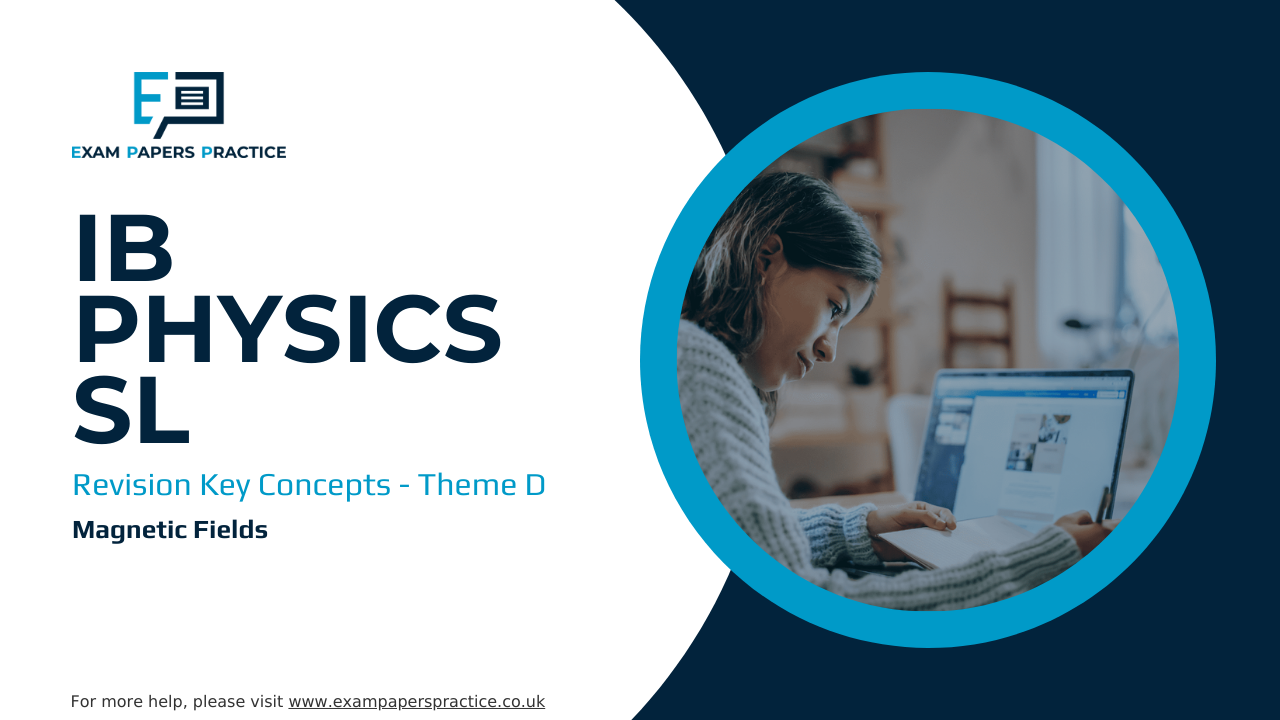 EXAM PAPERS PRACTICE

IB PHYSICS SL

Revision Key Concepts - Theme D

Magnetic Fields

For more help, please visit www.exampaperspractice.co.uk